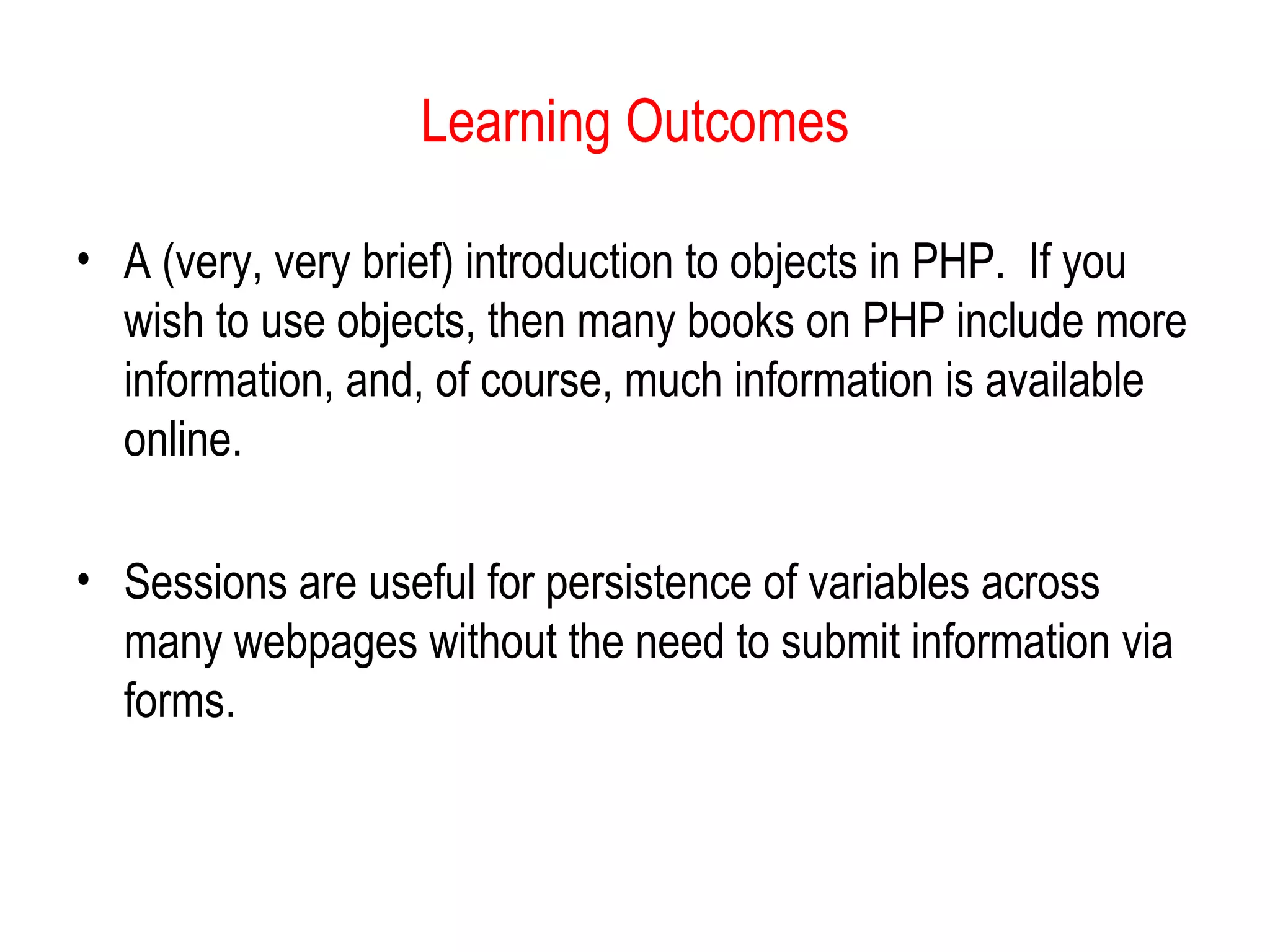 Learning Outcomes

• A (very, very brief) introduction to objects in PHP. If you wish to use objects, then many books on PHP include more information, and, of course, much information is available online.

• Sessions are useful for persistence of variables across many webpages without the need to submit information via forms.